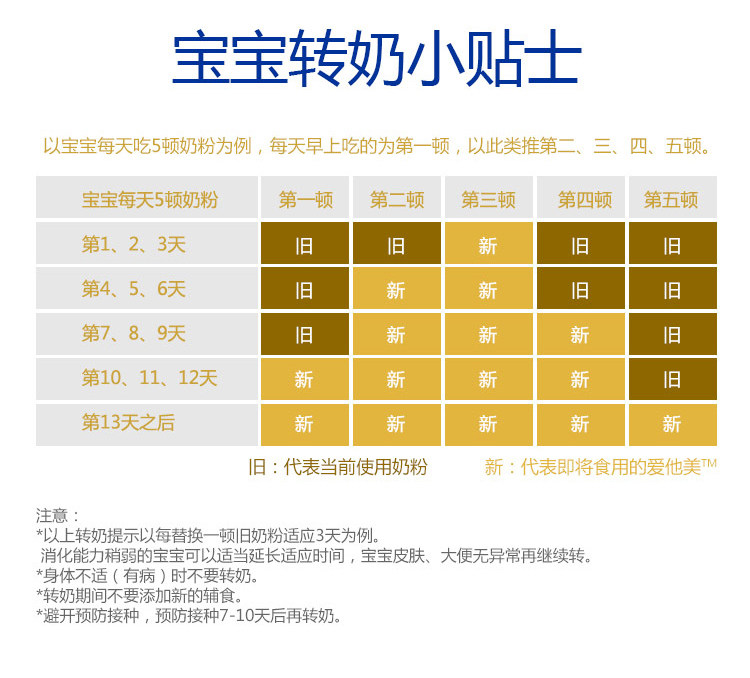 宝宝转奶小贴士

以宝宝每天吃5顿奶粉为例，每天早上吃的为第一顿，以此类推第二、三、四、五顿。

| 宝宝每天5顿奶粉 | 第一顿 | 第二顿 | 第三顿 | 第四顿 | 第五顿 |
|---|---|---|---|---|---|
| 第1、2、3天 | 旧 | 旧 | 新 | 旧 | 旧 |
| 第4、5、6天 | 旧 | 新 | 新 | 旧 | 旧 |
| 第7、8、9天 | 旧 | 新 | 新 | 新 | 旧 |
| 第10、11、12天 | 新 | 新 | 新 | 新 | 旧 |
| 第13天之后 | 新 | 新 | 新 | 新 | 新 |

旧：代表当前使用奶粉　　新：代表即将食用的爱他美™

注意：
*以上转奶提示以每替换一顿旧奶粉适应3天为例。
消化能力稍弱的宝宝可以适当延长适应时间，宝宝皮肤、大便无异常再继续转。
*身体不适（有病）时不要转奶。
*转奶期间不要添加新的辅食。
*避开预防接种，预防接种7-10天后再转奶。